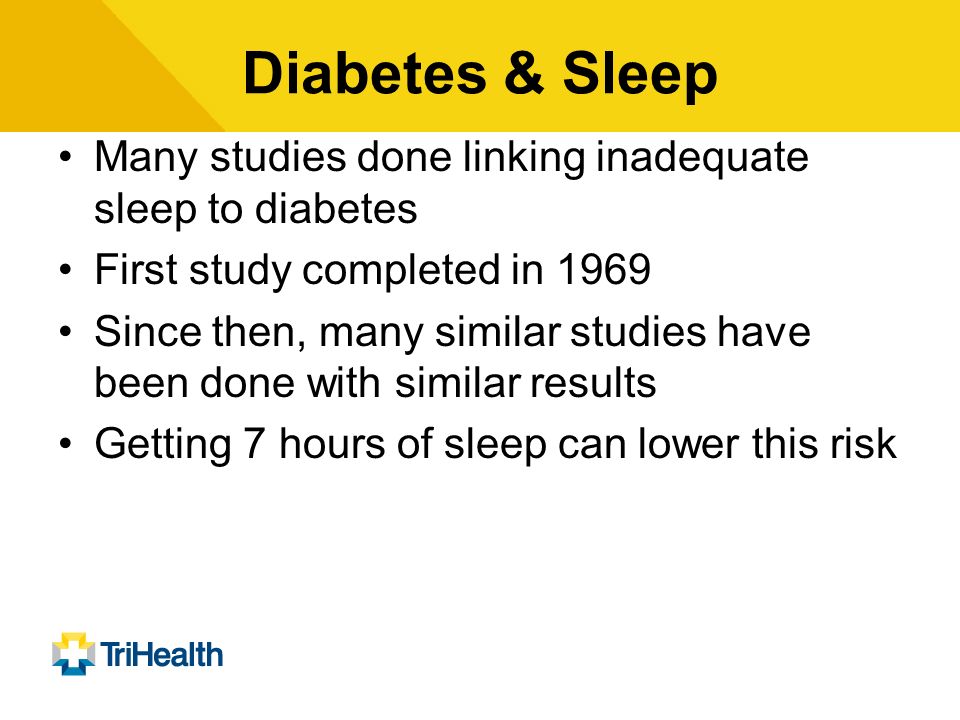 Diabetes & Sleep

• Many studies done linking inadequate sleep to diabetes
• First study completed in 1969
• Since then, many similar studies have been done with similar results
• Getting 7 hours of sleep can lower this risk

TriHealth